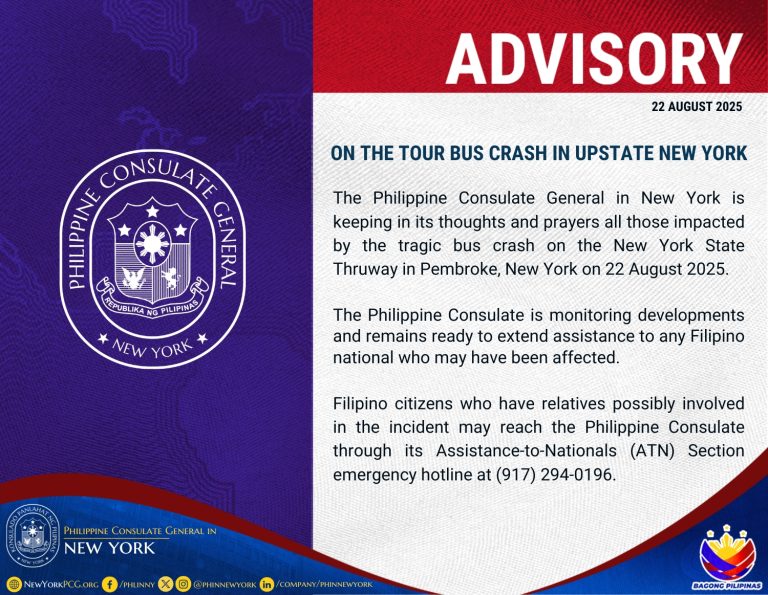 PHILIPPINE CONSULATE GENERAL
REPUBLIKA NG PILIPINAS
NEW YORK

ADVISORY

22 AUGUST 2025

ON THE TOUR BUS CRASH IN UPSTATE NEW YORK

The Philippine Consulate General in New York is keeping in its thoughts and prayers all those impacted by the tragic bus crash on the New York State Thruway in Pembroke, New York on 22 August 2025.

The Philippine Consulate is monitoring developments and remains ready to extend assistance to any Filipino national who may have been affected.

Filipino citizens who have relatives possibly involved in the incident may reach the Philippine Consulate through its Assistance-to-Nationals (ATN) Section emergency hotline at (917) 294-0196.

KONSULADO PANLAHAT NG PILIPINAS
NEW YORK

PHILIPPINE CONSULATE GENERAL IN
NEW YORK

NEWYORKPCG.ORG /PHLINNY @PHINNEWYORK /COMPANY/PHINNEWYORK

BAGONG PILIPINAS